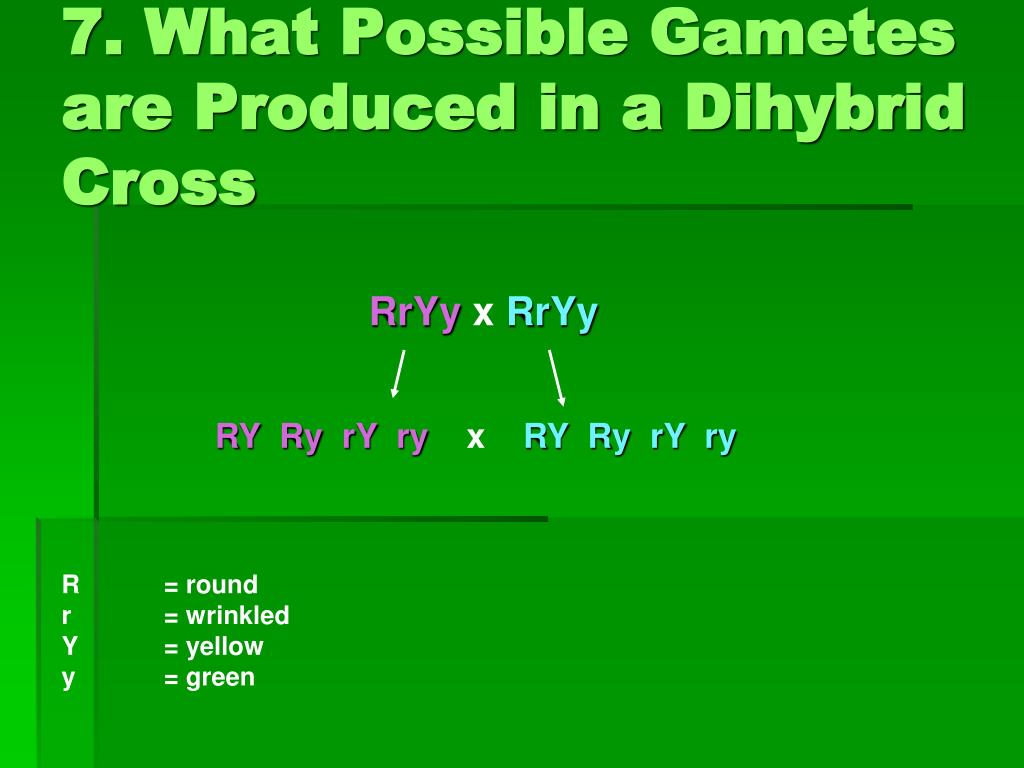 7. What Possible Gametes are Produced in a Dihybrid Cross

RrYy x RrYy

RY Ry rY ry x RY Ry rY ry

R = round
r = wrinkled
Y = yellow
y = green